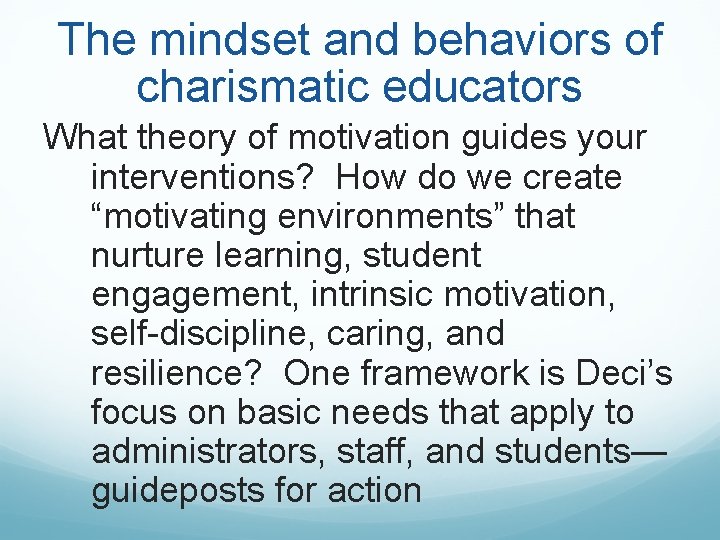 The mindset and behaviors of charismatic educators

What theory of motivation guides your interventions? How do we create “motivating environments” that nurture learning, student engagement, intrinsic motivation, self-discipline, caring, and resilience? One framework is Deci’s focus on basic needs that apply to administrators, staff, and students—guideposts for action